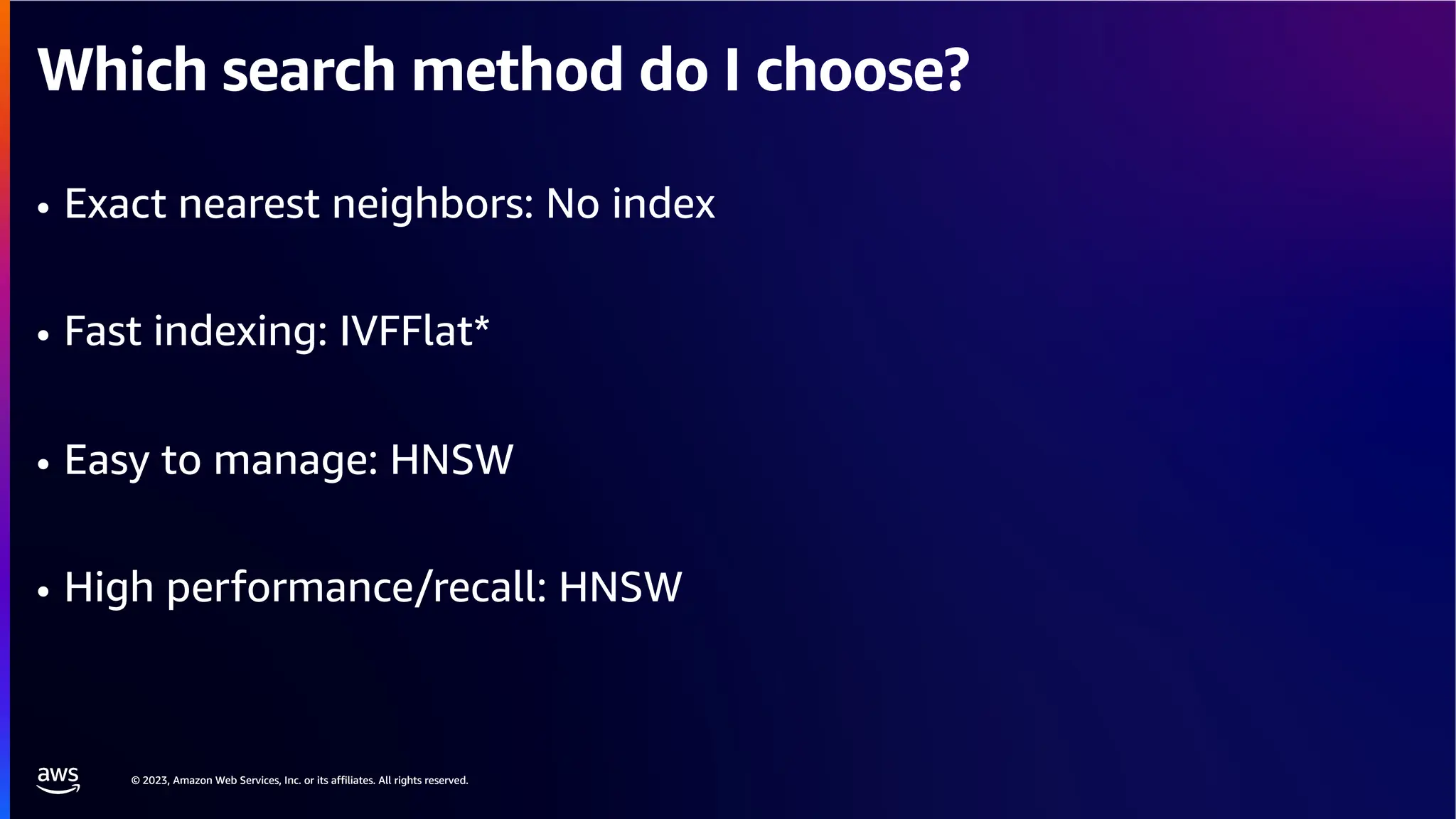 Which search method do I choose?

• Exact nearest neighbors: No index

• Fast indexing: IVFFlat*

• Easy to manage: HNSW

• High performance/recall: HNSW

aws

© 2023, Amazon Web Services, Inc. or its affiliates. All rights reserved.